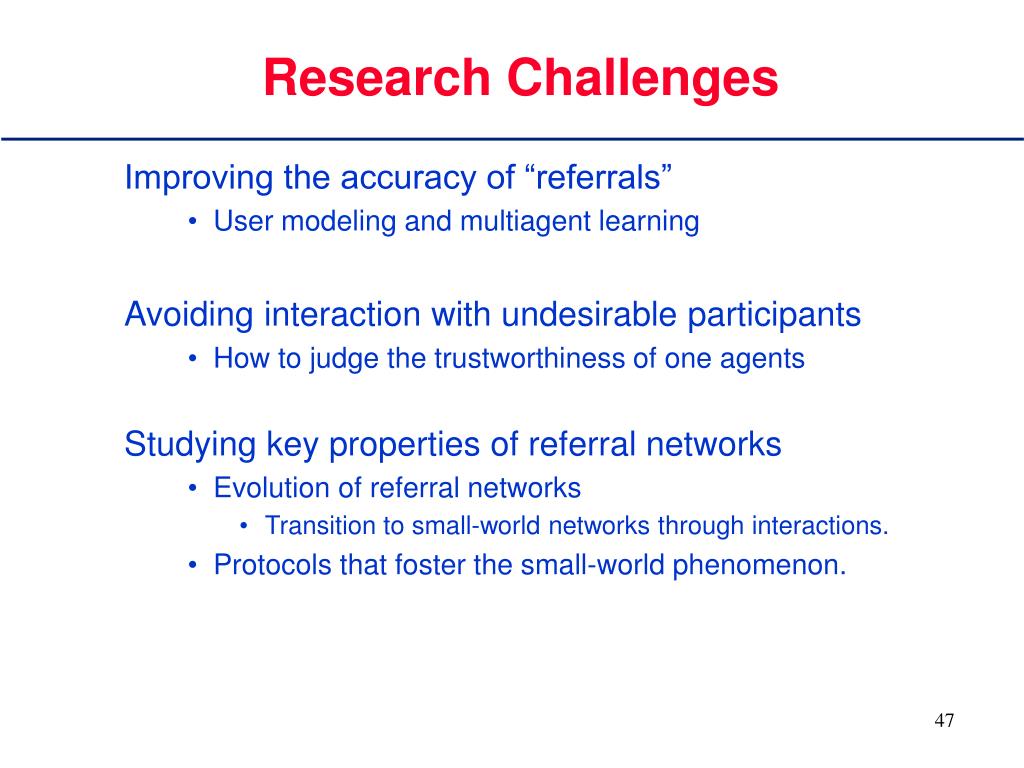 Research Challenges

Improving the accuracy of “referrals”
• User modeling and multiagent learning

Avoiding interaction with undesirable participants
• How to judge the trustworthiness of one agents

Studying key properties of referral networks
• Evolution of referral networks
• Transition to small-world networks through interactions.
• Protocols that foster the small-world phenomenon.

47